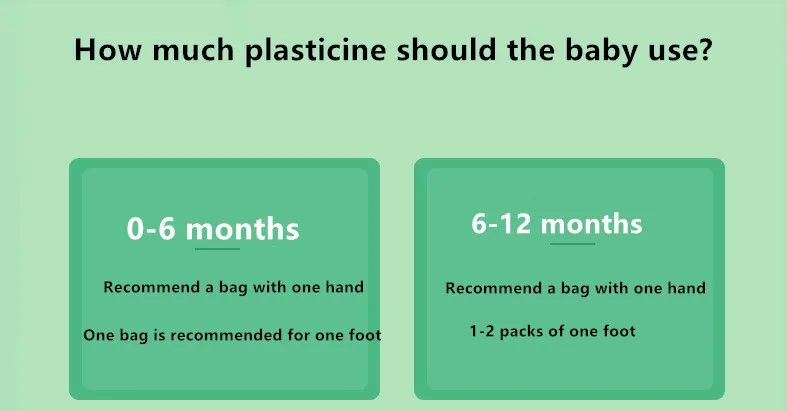 How much plasticine should the baby use?

0-6 months

Recommend a bag with one hand

One bag is recommended for one foot

6-12 months

Recommend a bag with one hand

1-2 packs of one foot